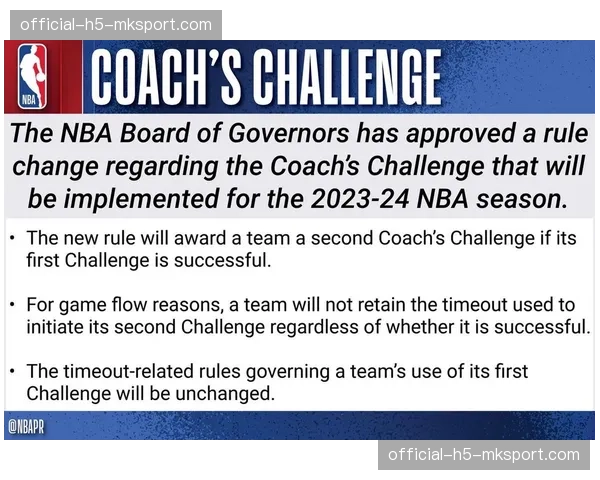 official-h5-mksport.com

NBA

COACH'S CHALLENGE

The NBA Board of Governors has approved a rule change regarding the Coach's Challenge that will be implemented for the 2023-24 NBA season.

• The new rule will award a team a second Coach's Challenge if its first Challenge is successful.

• For game flow reasons, a team will not retain the timeout used to initiate its second Challenge regardless of whether it is successful.

• The timeout-related rules governing a team's use of its first Challenge will be unchanged.

@NBAPR

official-h5-mksport.com